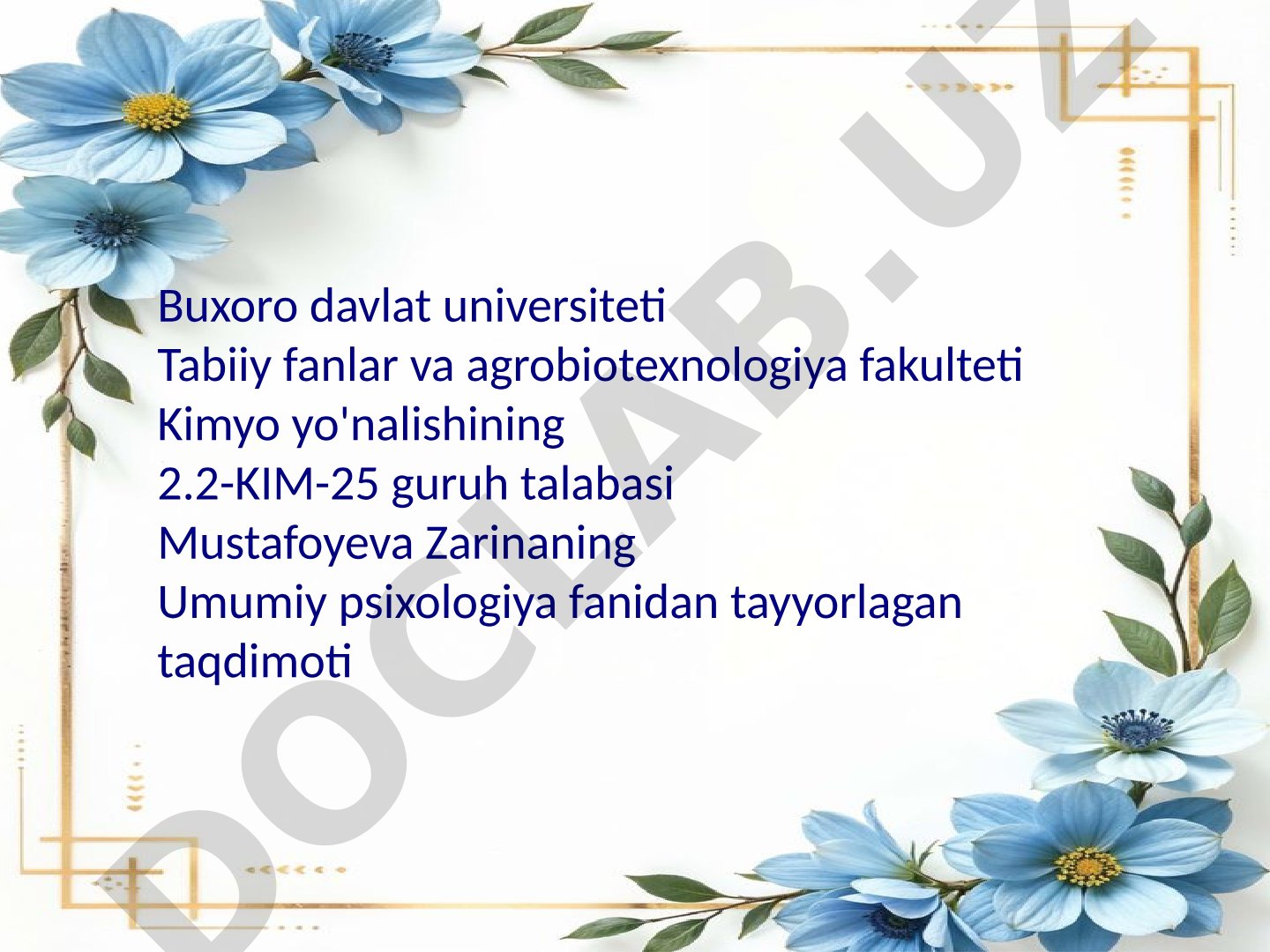 Buxoro davlat universiteti
Tabiiy fanlar va agrobiotexnologiya fakulteti
Kimyo yo'nalishining
2.2-KIM-25 guruh talabasi
Mustafoyeva Zarinaning
Umumiy psixologiya fanidan tayyorlagan taqdimoti

DOCLAB.UZ